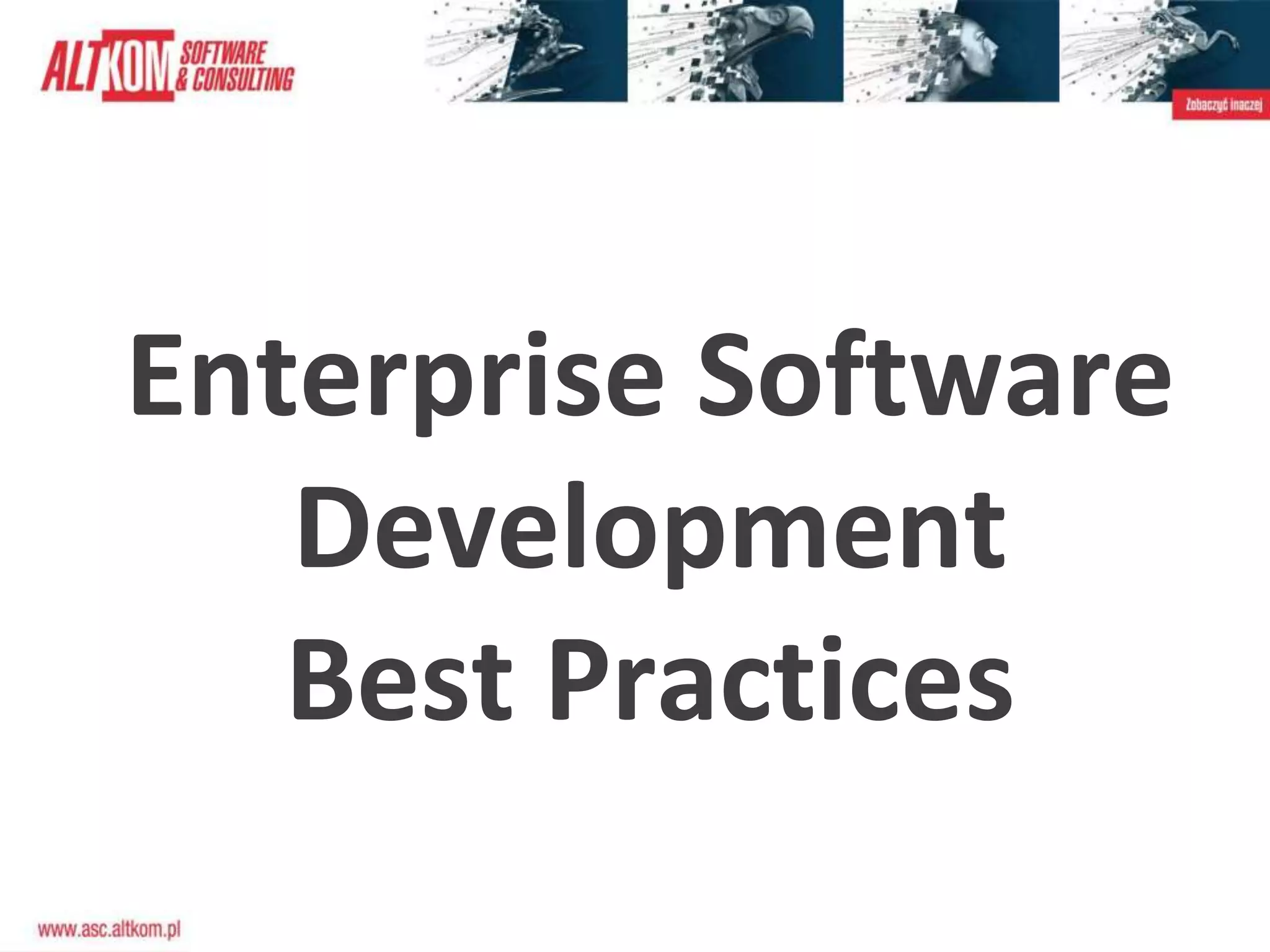 ALTKOM SOFTWARE & CONSULTING

Zobaczyć inaczej

Enterprise Software Development Best Practices

www.asc.altkom.pl